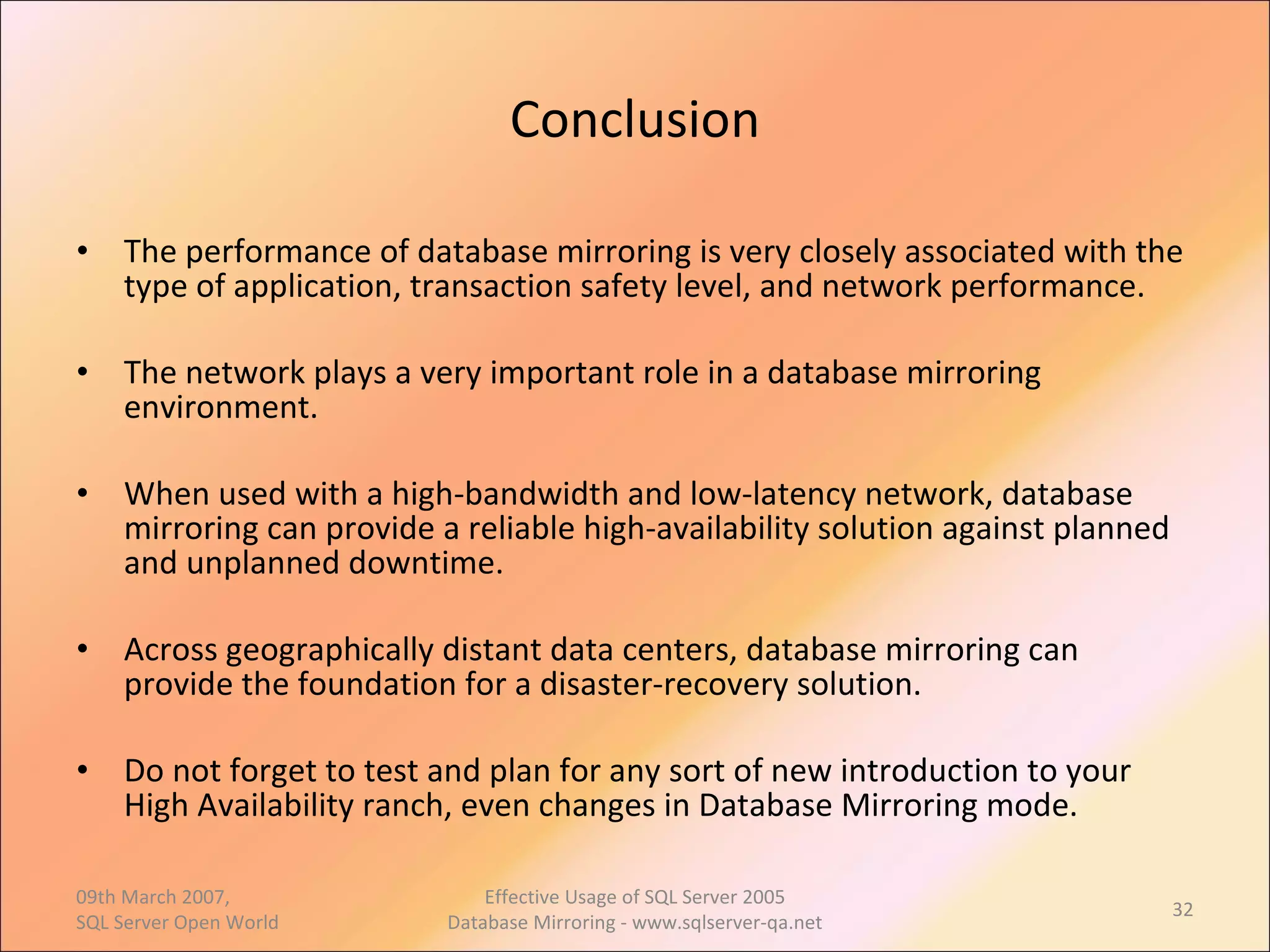 Conclusion

• The performance of database mirroring is very closely associated with the type of application, transaction safety level, and network performance.

• The network plays a very important role in a database mirroring environment.

• When used with a high-bandwidth and low-latency network, database mirroring can provide a reliable high-availability solution against planned and unplanned downtime.

• Across geographically distant data centers, database mirroring can provide the foundation for a disaster-recovery solution.

• Do not forget to test and plan for any sort of new introduction to your High Availability ranch, even changes in Database Mirroring mode.

09th March 2007,
SQL Server Open World

Effective Usage of SQL Server 2005
Database Mirroring - www.sqlserver-qa.net

32